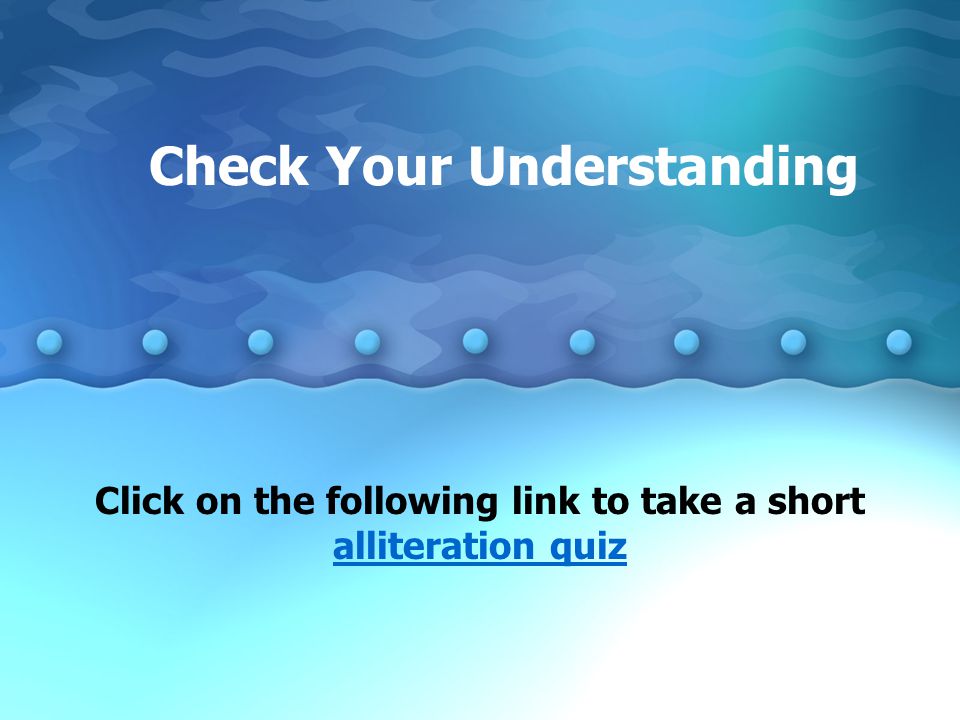 Check Your Understanding

Click on the following link to take a short alliteration quiz